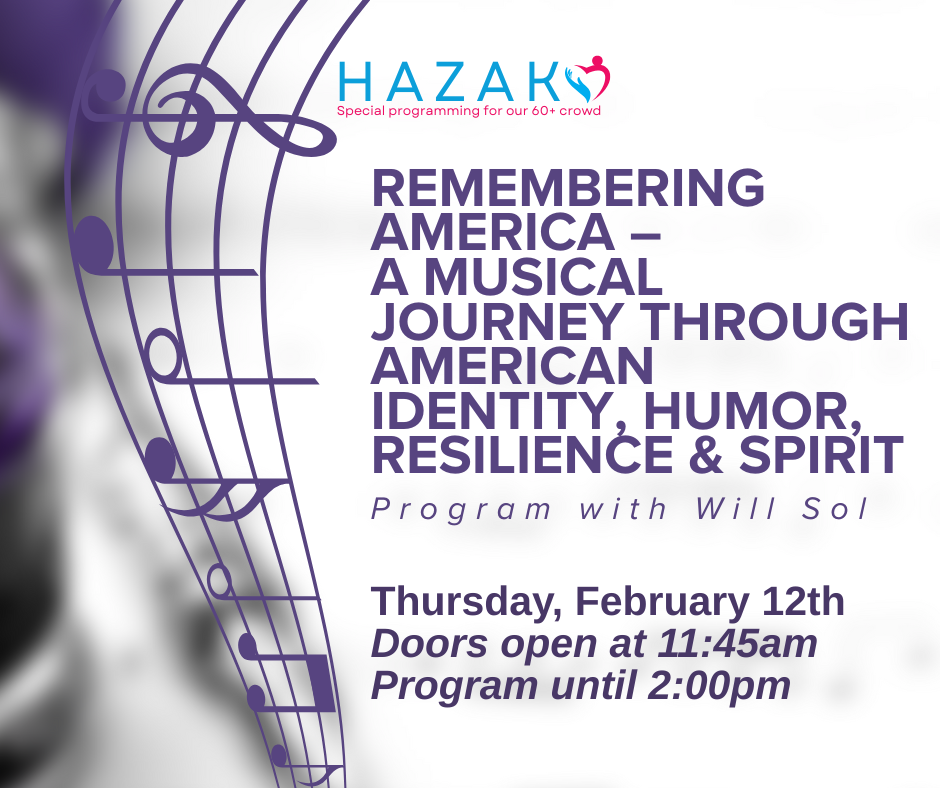 HAZAK
Special programming for our 60+ crowd

REMEMBERING AMERICA – A MUSICAL JOURNEY THROUGH AMERICAN IDENTITY, HUMOR, RESILIENCE & SPIRIT

Program with Will Sol

Thursday, February 12th
Doors open at 11:45am
Program until 2:00pm